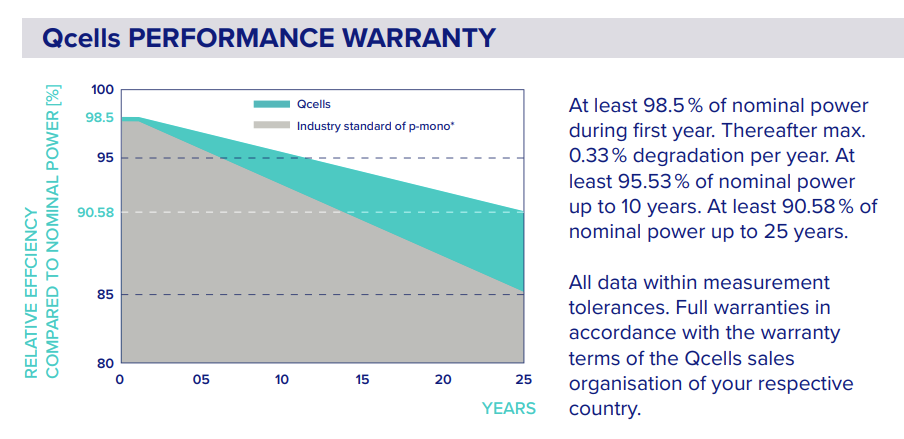 Qcells PERFORMANCE WARRANTY

RELATIVE EFFCIENCY COMPARED TO NOMINAL POWER [%]

100
98.5
95
90.58
85
80

Qcells
Industry standard of p-mono*

0
05
10
15
20
25
YEARS

At least 98.5 % of nominal power during first year. Thereafter max. 0.33 % degradation per year. At least 95.53 % of nominal power up to 10 years. At least 90.58 % of nominal power up to 25 years.

All data within measurement tolerances. Full warranties in accordance with the warranty terms of the Qcells sales organisation of your respective country.